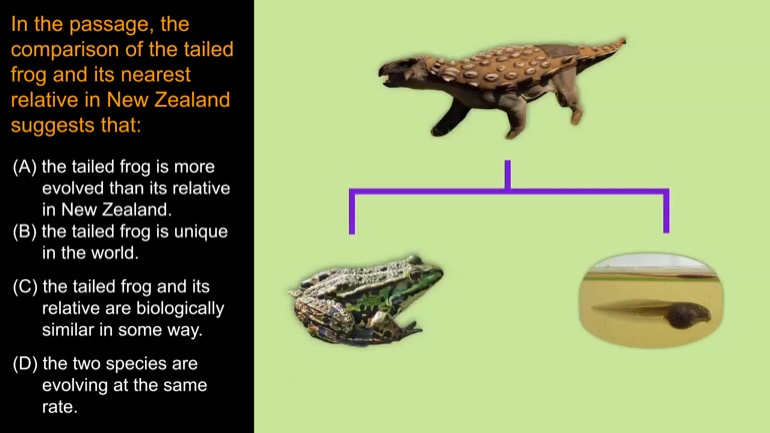 In the passage, the comparison of the tailed frog and its nearest relative in New Zealand suggests that:

(A) the tailed frog is more evolved than its relative in New Zealand.

(B) the tailed frog is unique in the world.

(C) the tailed frog and its relative are biologically similar in some way.

(D) the two species are evolving at the same rate.